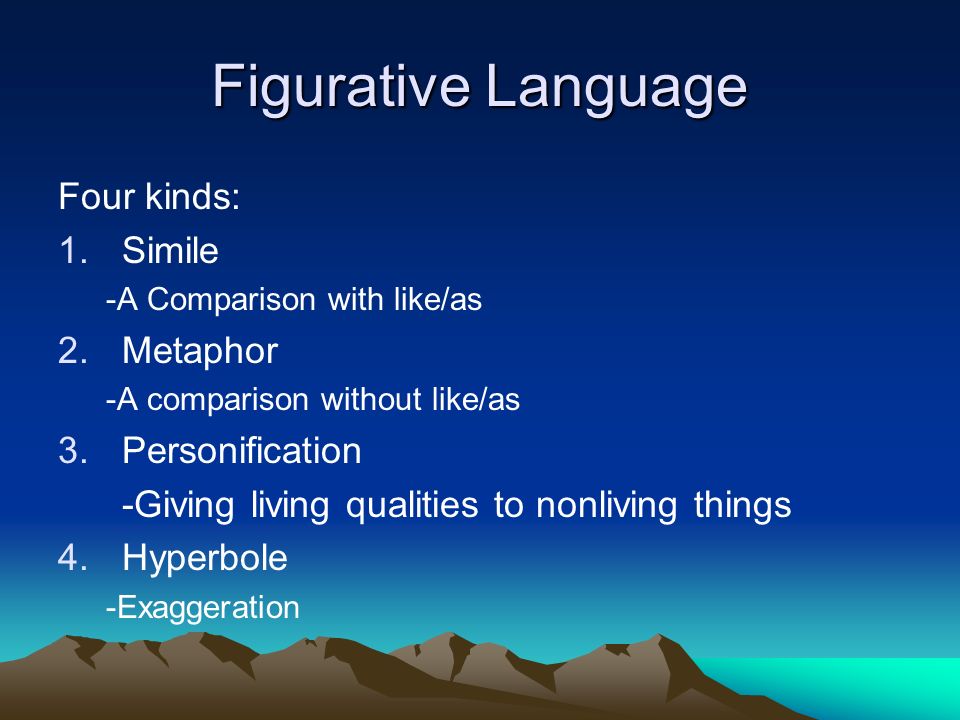 Figurative Language

Four kinds:

1. Simile
-A Comparison with like/as
2. Metaphor
-A comparison without like/as
3. Personification
-Giving living qualities to nonliving things
4. Hyperbole
-Exaggeration